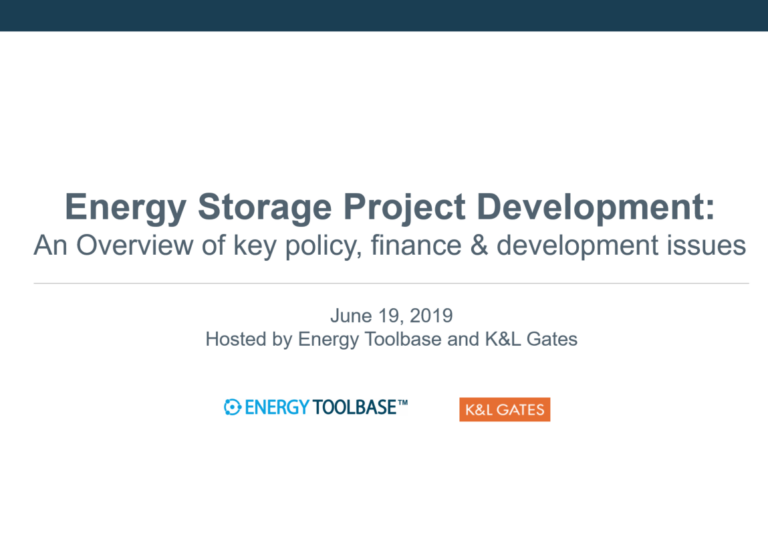 Energy Storage Project Development:
An Overview of key policy, finance & development issues

June 19, 2019
Hosted by Energy Toolbase and K&L Gates

ENERGY TOOLBASE™

K&L GATES